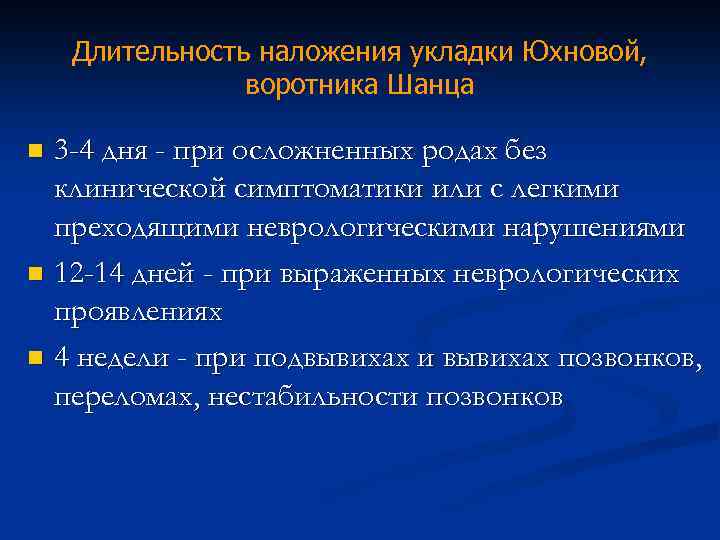 Длительность наложения укладки Юхновой, воротника Шанца

- 3-4 дня - при осложненных родах без клинической симптоматики или с легкими преходящими неврологическими нарушениями
- 12-14 дней - при выраженных неврологических проявлениях
- 4 недели - при подвывихах и вывихах позвонков, переломах, нестабильности позвонков